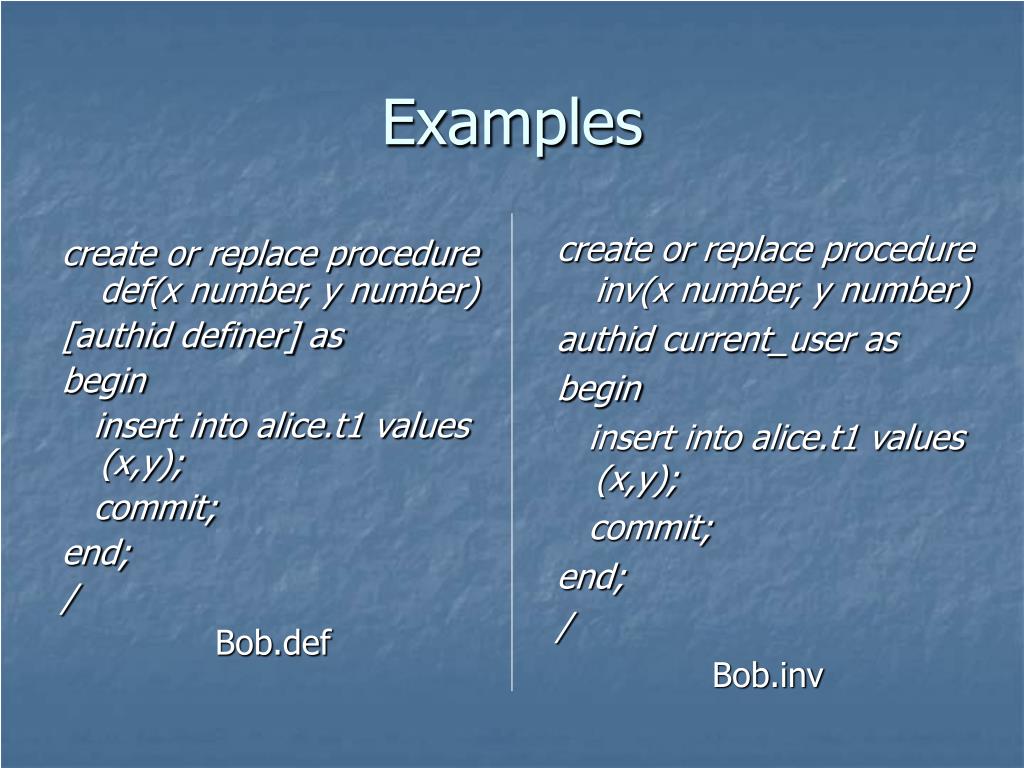 Examples

create or replace procedure def(x number, y number)
[authid definer] as
begin
insert into alice.t1 values (x,y);
commit;
end;
/
Bob.def

create or replace procedure inv(x number, y number)
authid current_user as
begin
insert into alice.t1 values (x,y);
commit;
end;
/
Bob.inv